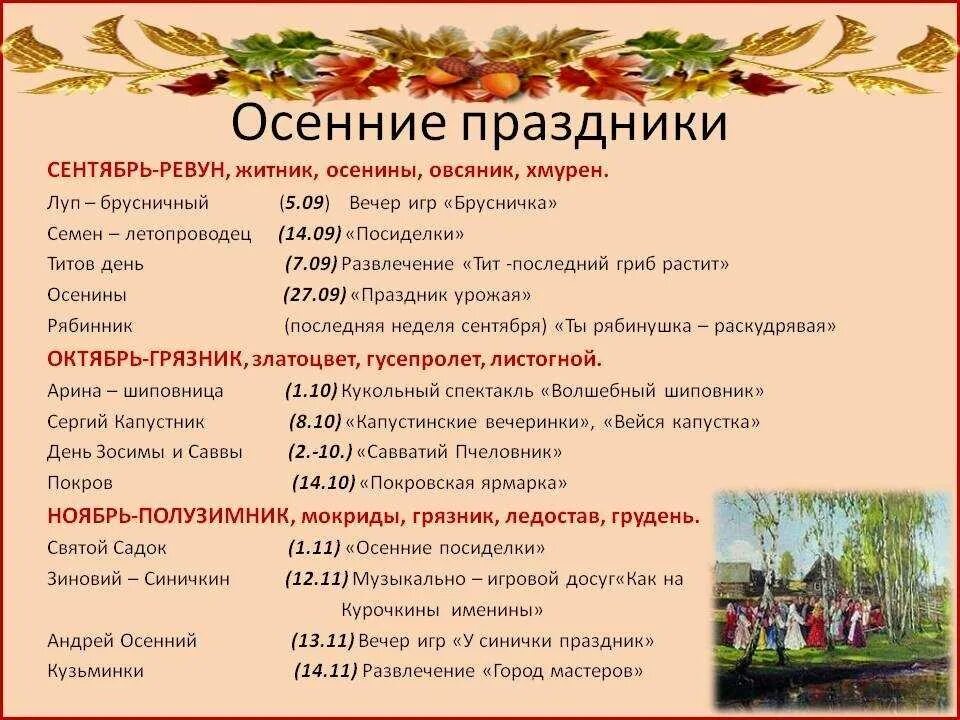 Осенние праздники

СЕНТЯБРЬ-РЕВУН, житник, осенины, овсяник, хмурен.

Луп – брусничный (5.09) Вечер игр «Брусничка»

Семен – летопроводец (14.09) «Посиделки»

Титов день (7.09) Развлечение «Тит -последний гриб растит»

Осенины (27.09) «Праздник урожая»

Рябинник (последняя неделя сентября) «Ты рябинушка – раскудрявая»

ОКТЯБРЬ-ГРЯЗНИК, златоцвет, гусепролет, листогной.

Арина – шиповница (1.10) Кукольный спектакль «Волшебный шиповник»

Сергий Капустник (8.10) «Капустинские вечеринки», «Вейся капустка»

День Зосимы и Саввы (2.-10.) «Савватий Пчеловник»

Покров (14.10) «Покровская ярмарка»

НОЯБРЬ-ПОЛУЗИМНИК, мокриды, грязник, ледостав, грудень.

Святой Садок (1.11) «Осенние посиделки»

Зиновий – Синичкин (12.11) Музыкально – игровой досуг«Как на Курочкины именины»

Андрей Осенний (13.11) Вечер игр «У синички праздник»

Кузьминки (14.11) Развлечение «Город мастеров»